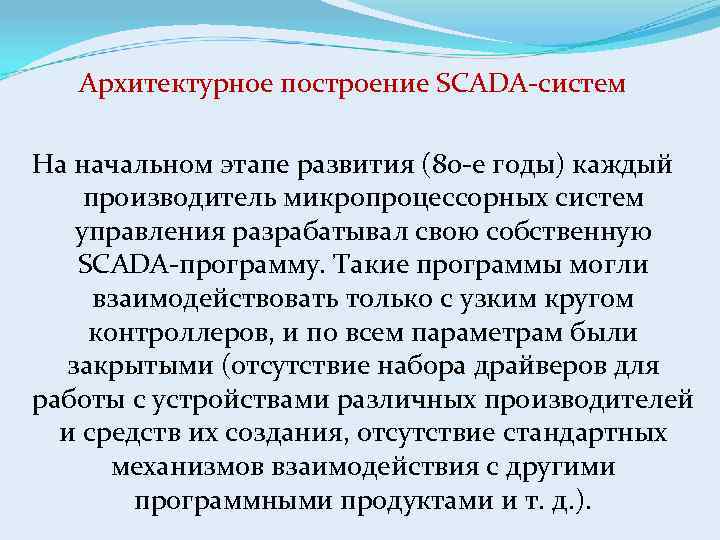 Архитектурное построение SCADA-систем

На начальном этапе развития (80-е годы) каждый производитель микропроцессорных систем управления разрабатывал свою собственную SCADA-программу. Такие программы могли взаимодействовать только с узким кругом контроллеров, и по всем параметрам были закрытыми (отсутствие набора драйверов для работы с устройствами различных производителей и средств их создания, отсутствие стандартных механизмов взаимодействия с другими программными продуктами и т. д.).